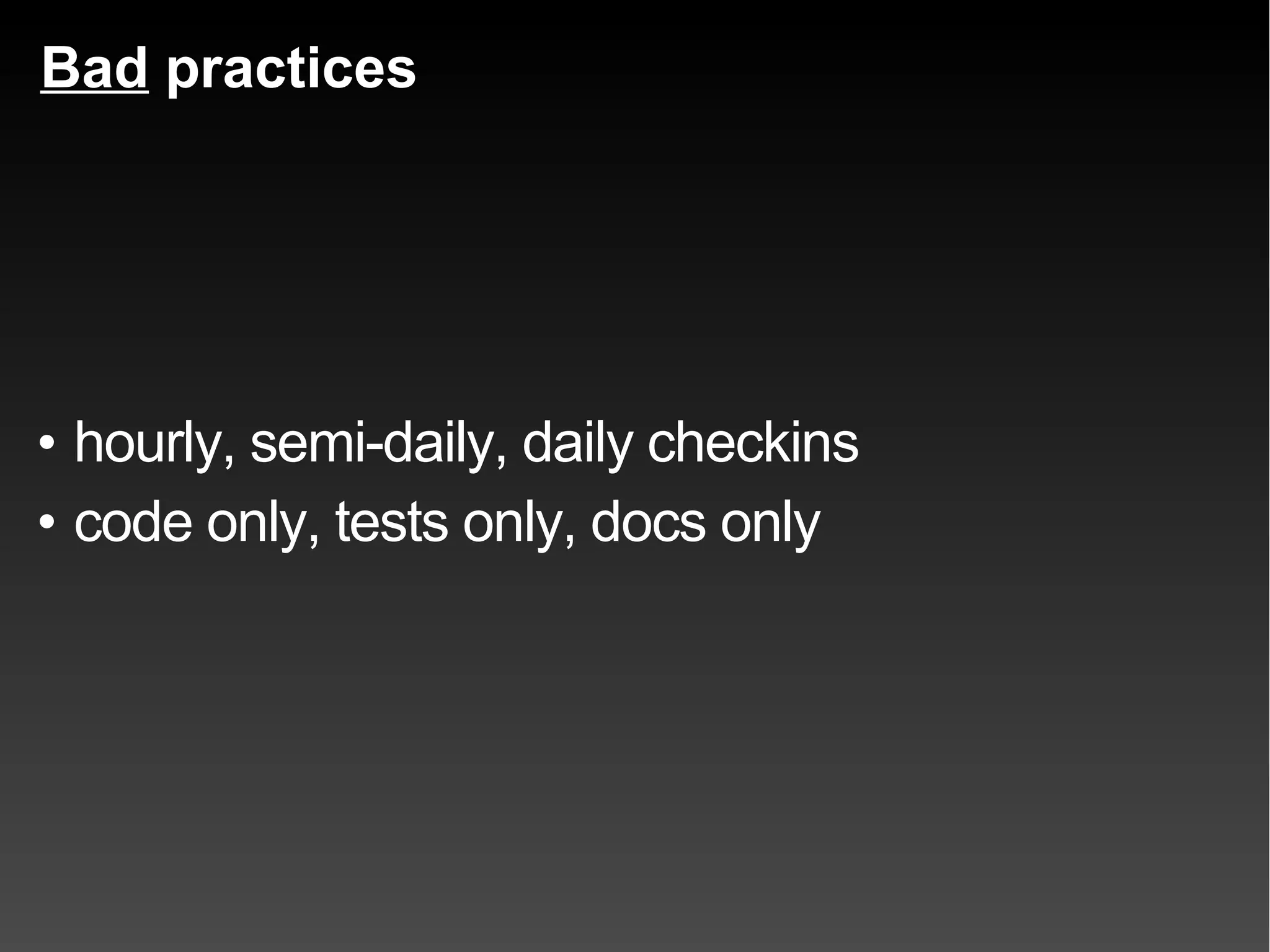 Bad practices

• hourly, semi-daily, daily checkins
• code only, tests only, docs only